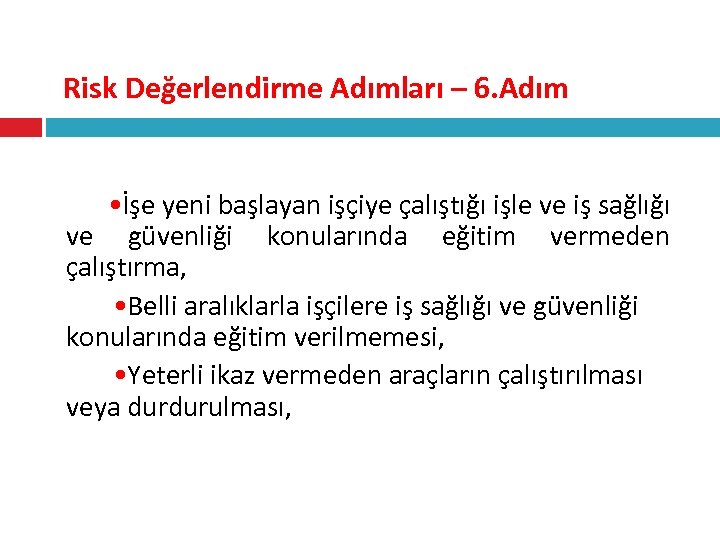 Risk Değerlendirme Adımları – 6.Adım

•İşe yeni başlayan işçiye çalıştığı işle ve iş sağlığı ve güvenliği konularında eğitim vermeden çalıştırma,

•Belli aralıklarla işçilere iş sağlığı ve güvenliği konularında eğitim verilmemesi,

•Yeterli ikaz vermeden araçların çalıştırılması veya durdurulması,